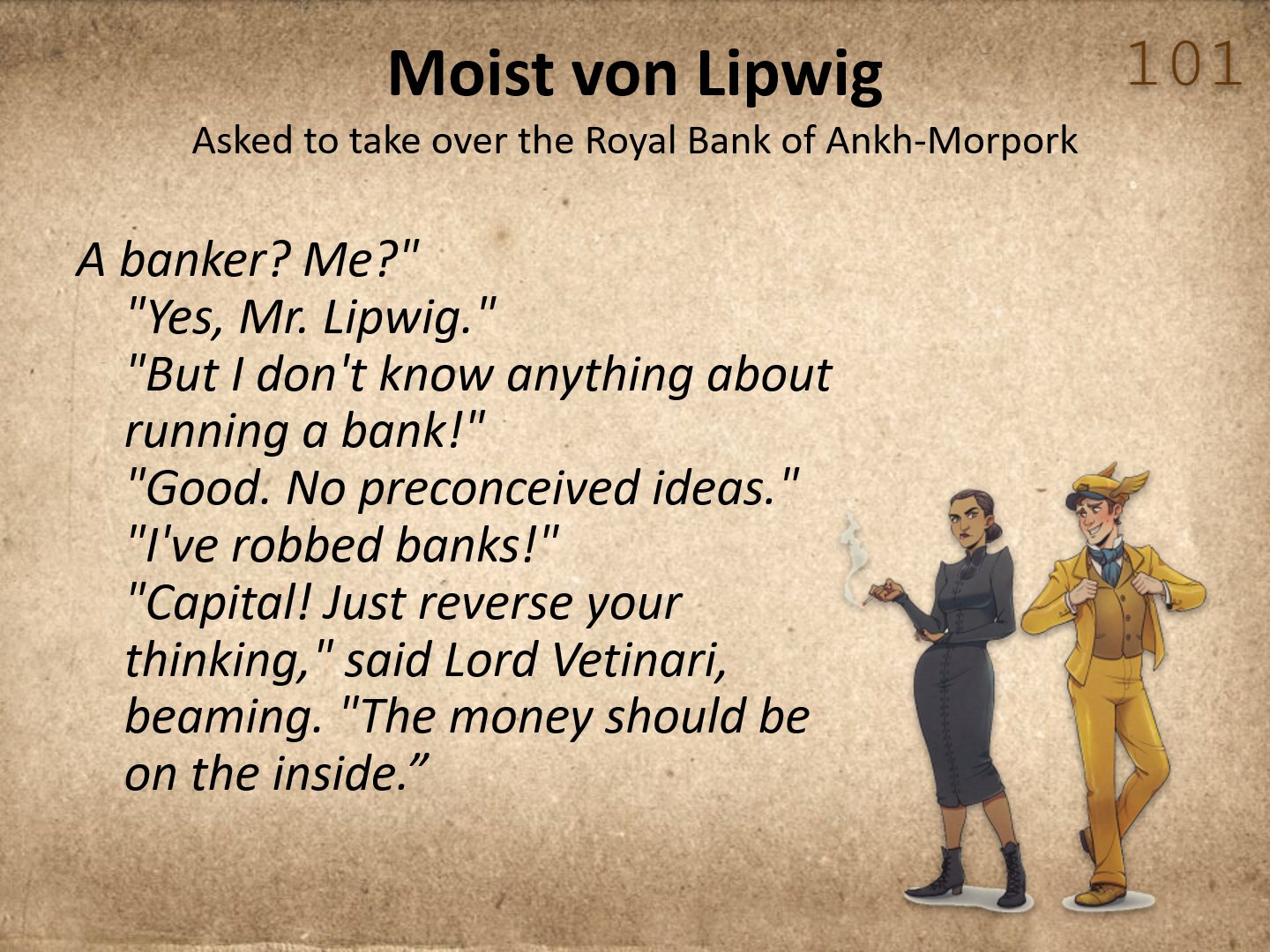 101

Moist von Lipwig

Asked to take over the Royal Bank of Ankh-Morpork

A banker? Me?"
"Yes, Mr. Lipwig."
"But I don't know anything about running a bank!"
"Good. No preconceived ideas."
"I've robbed banks!"
"Capital! Just reverse your thinking," said Lord Vetinari, beaming. "The money should be on the inside.”